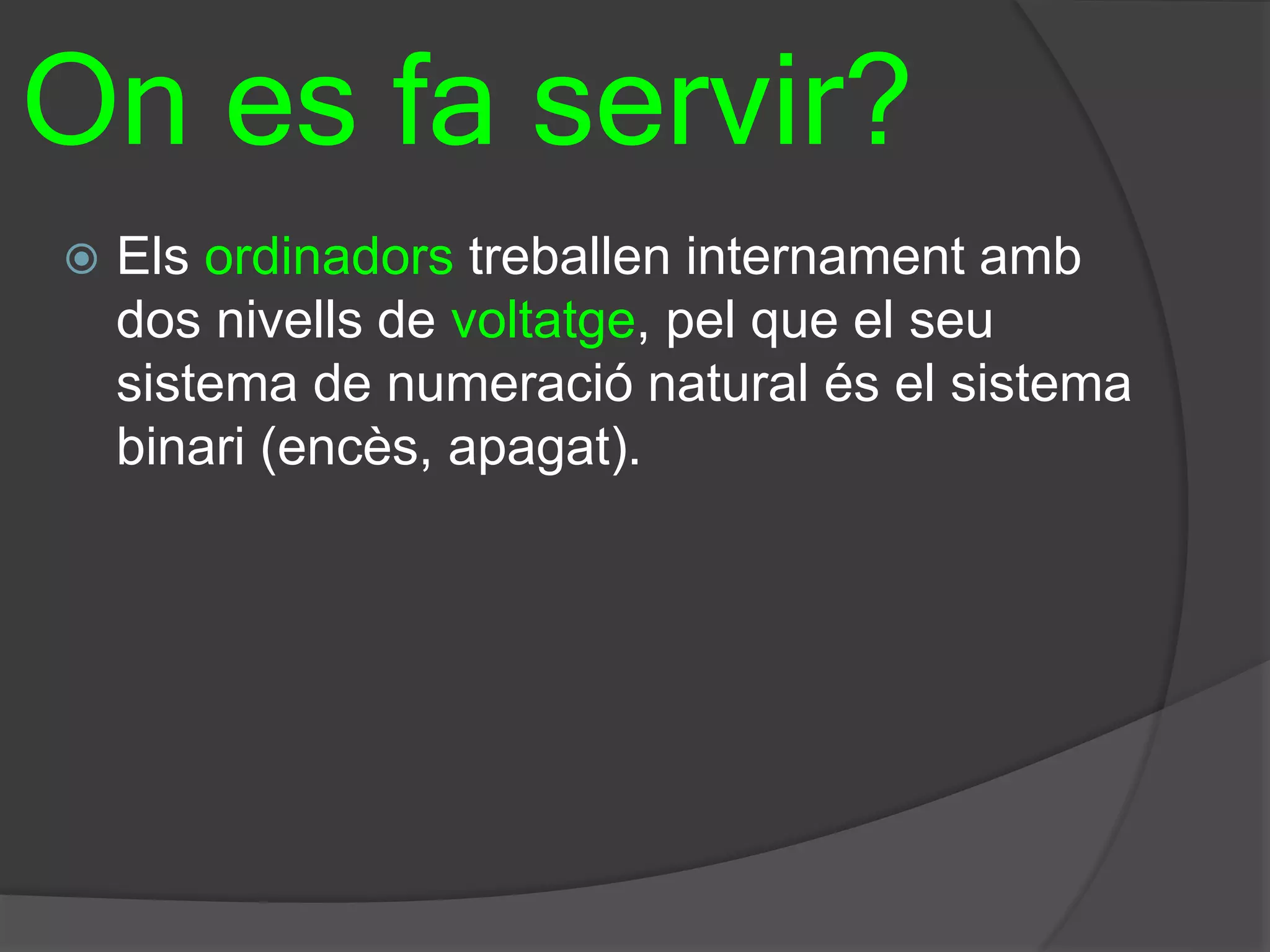 On es fa servir?

Els ordinadors treballen internament amb dos nivells de voltatge, pel que el seu sistema de numeració natural és el sistema binari (encès, apagat).